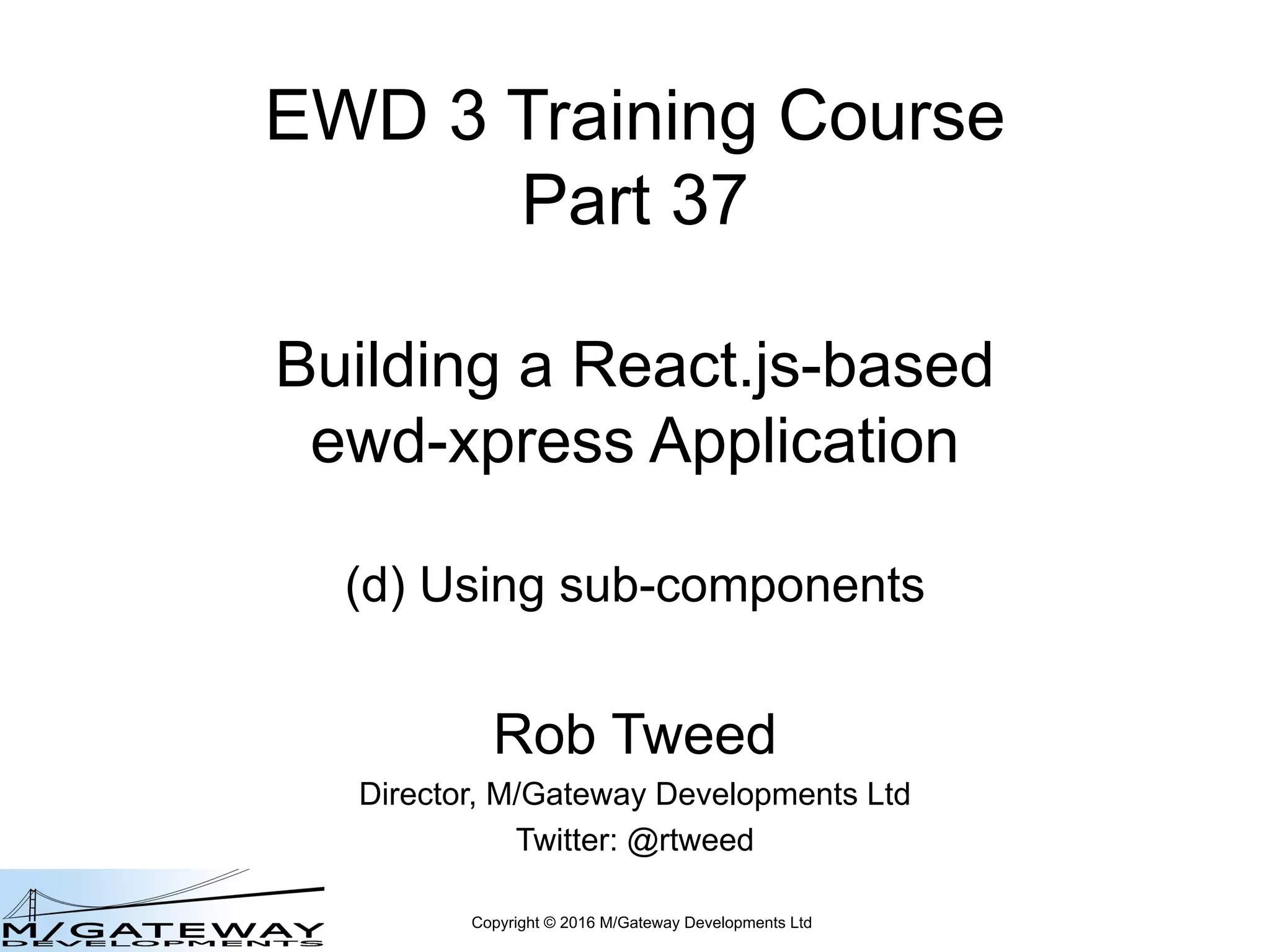 EWD 3 Training Course
Part 37

Building a React.js-based ewd-xpress Application

(d) Using sub-components

Rob Tweed

Director, M/Gateway Developments Ltd

Twitter: @rtweed

M/GATEWAY
DEVELOPMENTS

Copyright © 2016 M/Gateway Developments Ltd